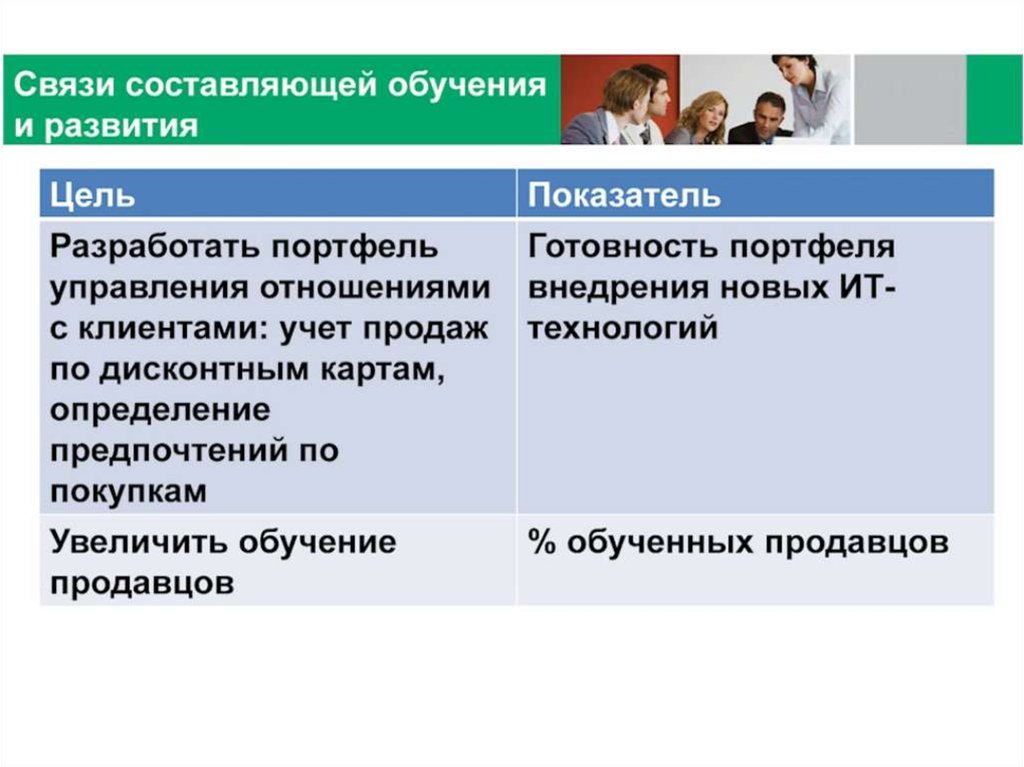 Связи составляющей обучения и развития

| Цель | Показатель |
|---|---|
| Разработать портфель управления отношениями с клиентами: учет продаж по дисконтным картам, определение предпочтений по покупкам | Готовность портфеля внедрения новых ИТ-технологий |
| Увеличить обучение продавцов | % обученных продавцов |